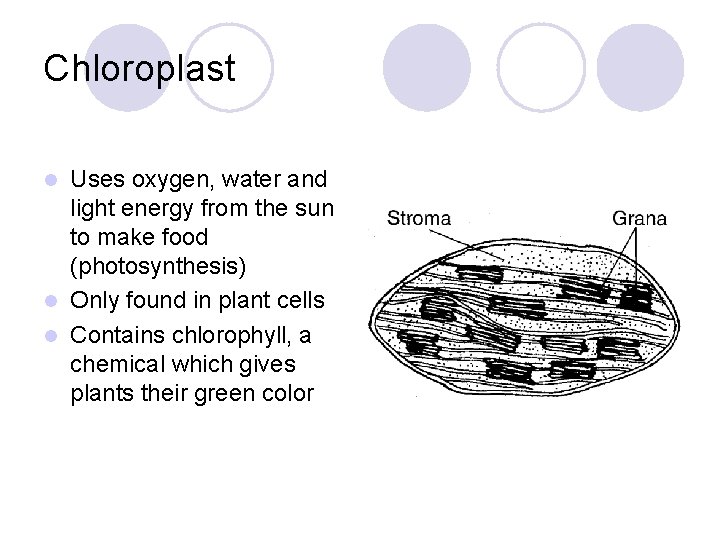 Chloroplast

- Uses oxygen, water and light energy from the sun to make food (photosynthesis)
- Only found in plant cells
- Contains chlorophyll, a chemical which gives plants their green color

Stroma

Grana